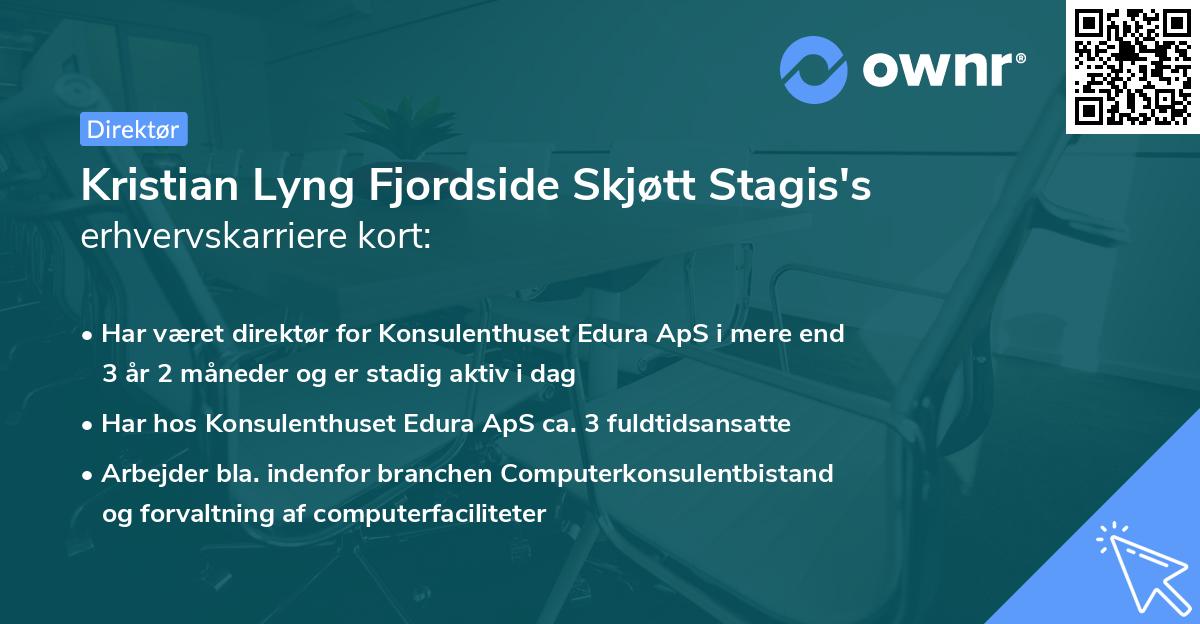 ownr®

Direktør

Kristian Lyng Fjordside Skjøtt Stagis's erhvervskarriere kort:

• Har været direktør for Konsulenthuset Edura ApS i mere end 3 år 2 måneder og er stadig aktiv i dag

• Har hos Konsulenthuset Edura ApS ca. 3 fuldtidsansatte

• Arbejder bla. indenfor branchen Computerkonsulentbistand og forvaltning af computerfaciliteter